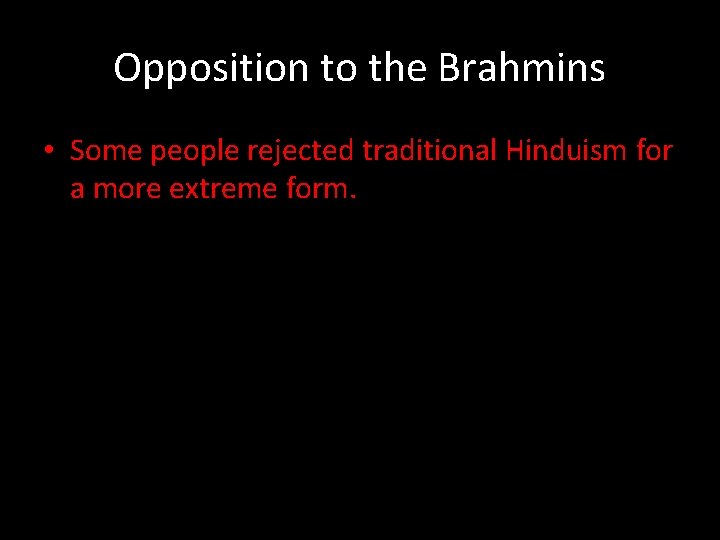 Opposition to the Brahmins

• Some people rejected traditional Hinduism for a more extreme form.